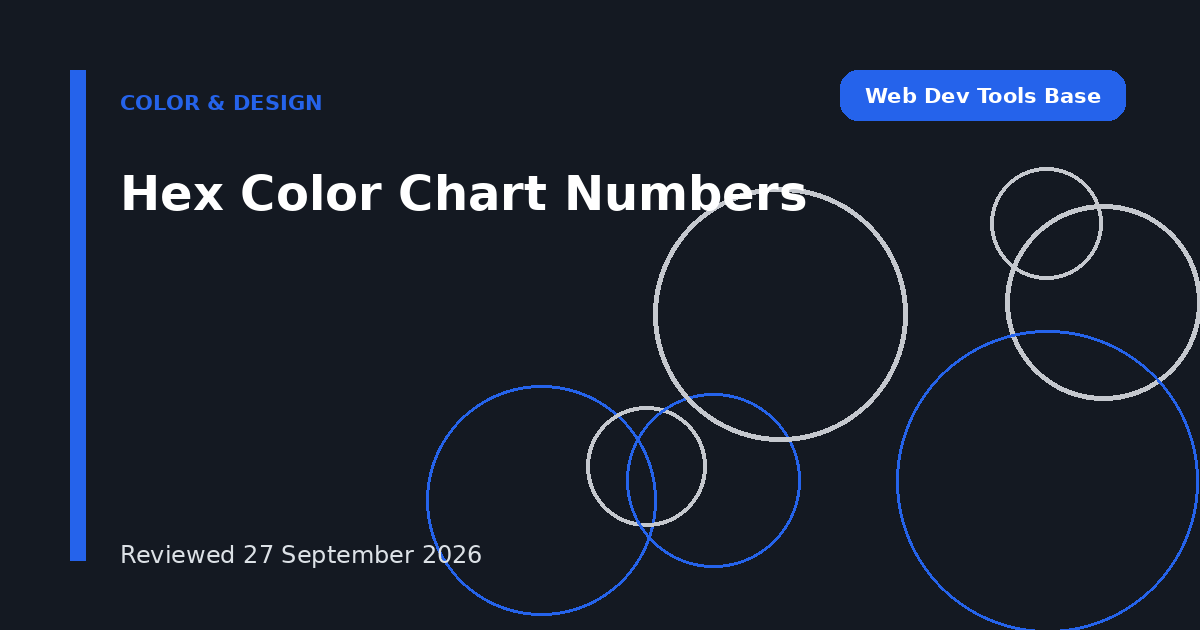 COLOR & DESIGN

Web Dev Tools Base

Hex Color Chart Numbers

Reviewed 27 September 2026